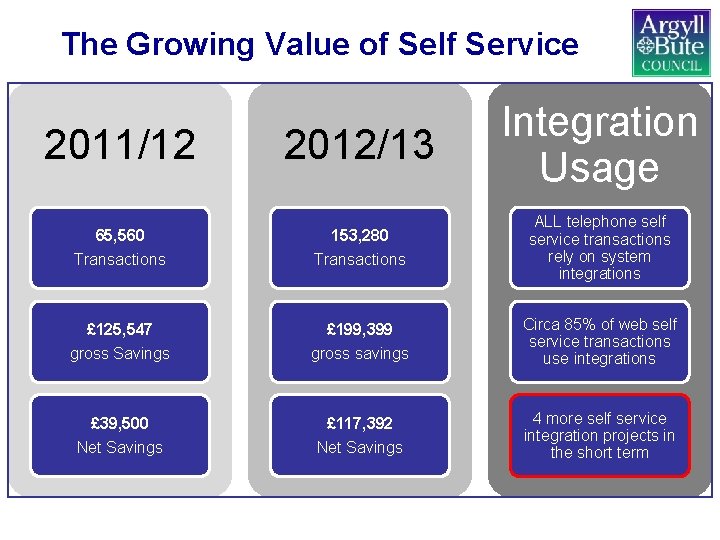 The Growing Value of Self Service

Argyll Bute COUNCIL

2011/12

65,560
Transactions

£125,547
gross Savings

£39,500
Net Savings

2012/13

153,280
Transactions

£199,399
gross savings

£117,392
Net Savings

Integration Usage

ALL telephone self service transactions rely on system integrations

Circa 85% of web self service transactions use integrations

4 more self service integration projects in the short term